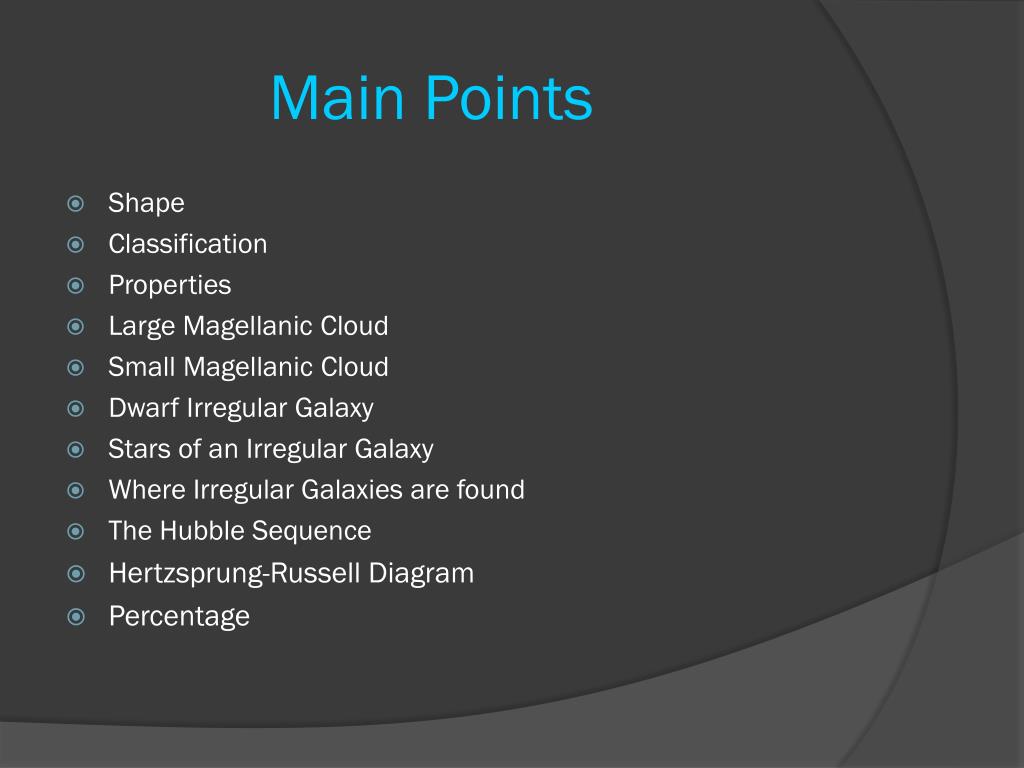 Main Points

Shape
Classification
Properties
Large Magellanic Cloud
Small Magellanic Cloud
Dwarf Irregular Galaxy
Stars of an Irregular Galaxy
Where Irregular Galaxies are found
The Hubble Sequence
Hertzsprung-Russell Diagram
Percentage